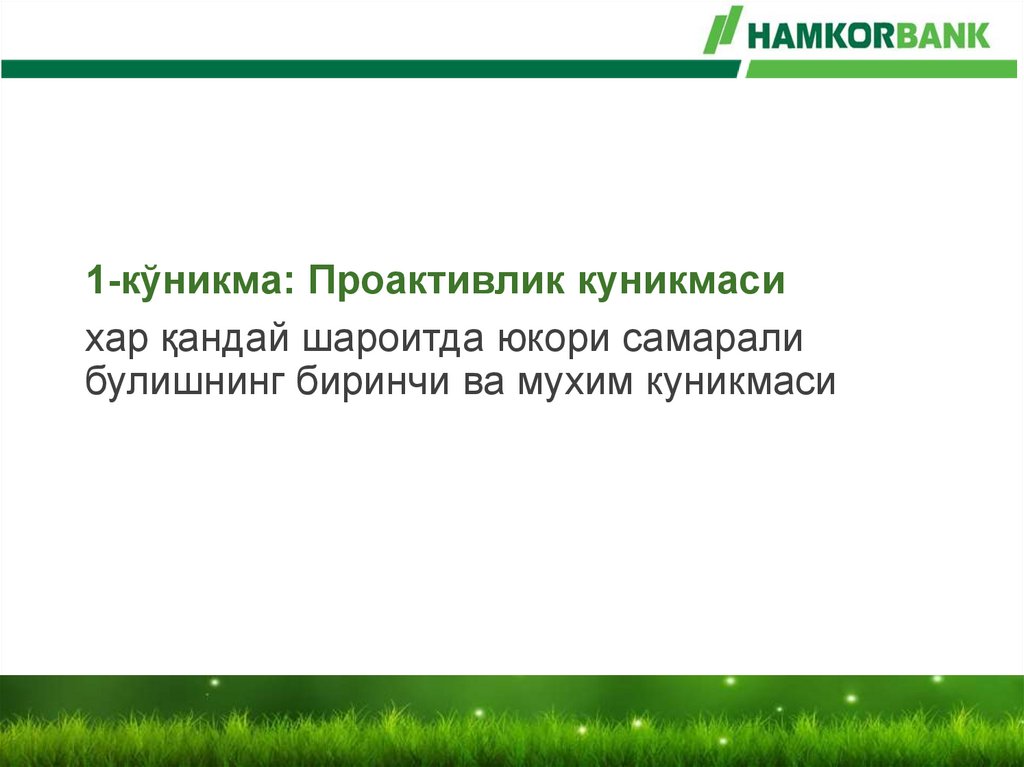 HAMKORBANK

1-кўникма: Проактивлик куникмаси

хар қандай шароитда юкори самарали булишнинг биринчи ва мухим куникмаси